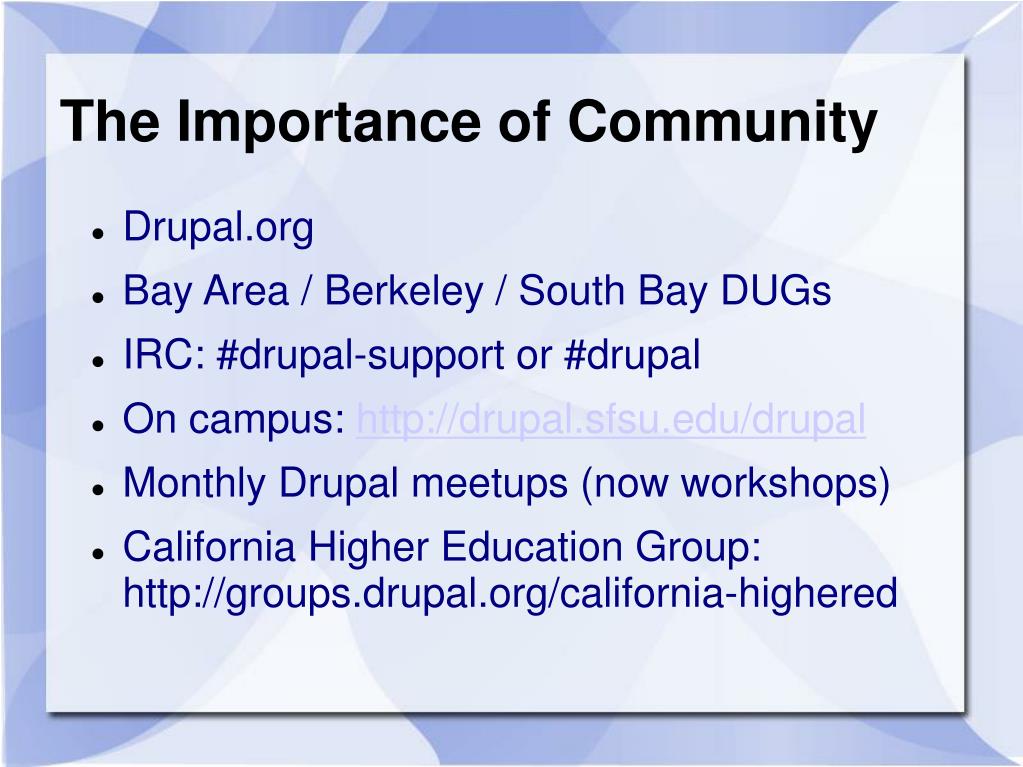 The Importance of Community

- Drupal.org
- Bay Area / Berkeley / South Bay DUGs
- IRC: #drupal-support or #drupal
- On campus: http://drupal.sfsu.edu/drupal
- Monthly Drupal meetups (now workshops)
- California Higher Education Group: http://groups.drupal.org/california-highered